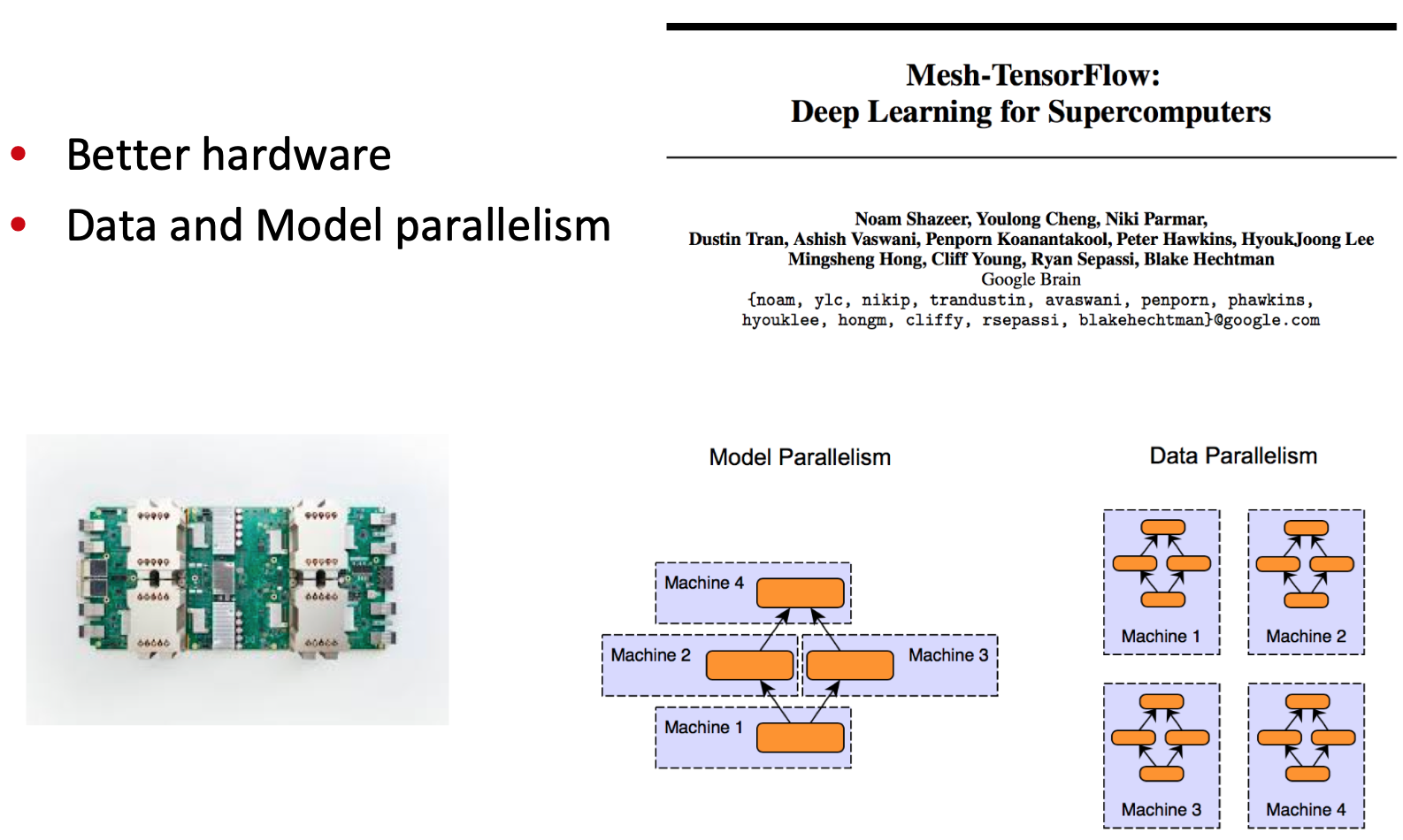 • Better hardware
• Data and Model parallelism

Mesh-TensorFlow:
Deep Learning for Supercomputers

Noam Shazeer, Youlong Cheng, Niki Parmar,
Dustin Tran, Ashish Vaswani, Penporn Koanantakool, Peter Hawkins, HyoukJoong Lee
Mingsheng Hong, Cliff Young, Ryan Sepassi, Blake Hechtman
Google Brain
{noam, ylc, nikip, trandustin, avaswani, penporn, phawkins,
hyouklee, hongm, cliffy, rsepassi, blakehechtman}@google.com

Model Parallelism

Machine 4
Machine 2
Machine 3
Machine 1

Data Parallelism

Machine 1
Machine 2
Machine 3
Machine 4